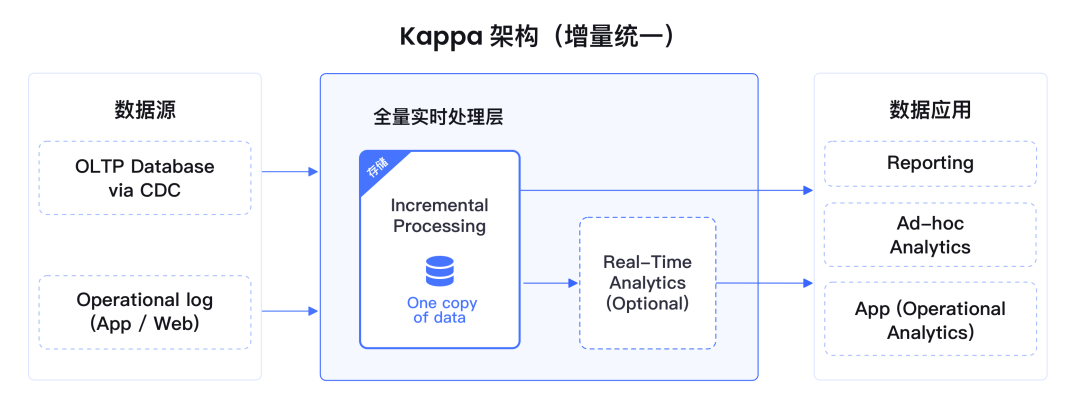 Kappa 架构（增量统一）

数据源

OLTP Database via CDC

Operational log (App / Web)

全量实时处理层

存储

Incremental Processing

One copy of data

Real-Time Analytics (Optional)

数据应用

Reporting

Ad-hoc Analytics

App (Operational Analytics)